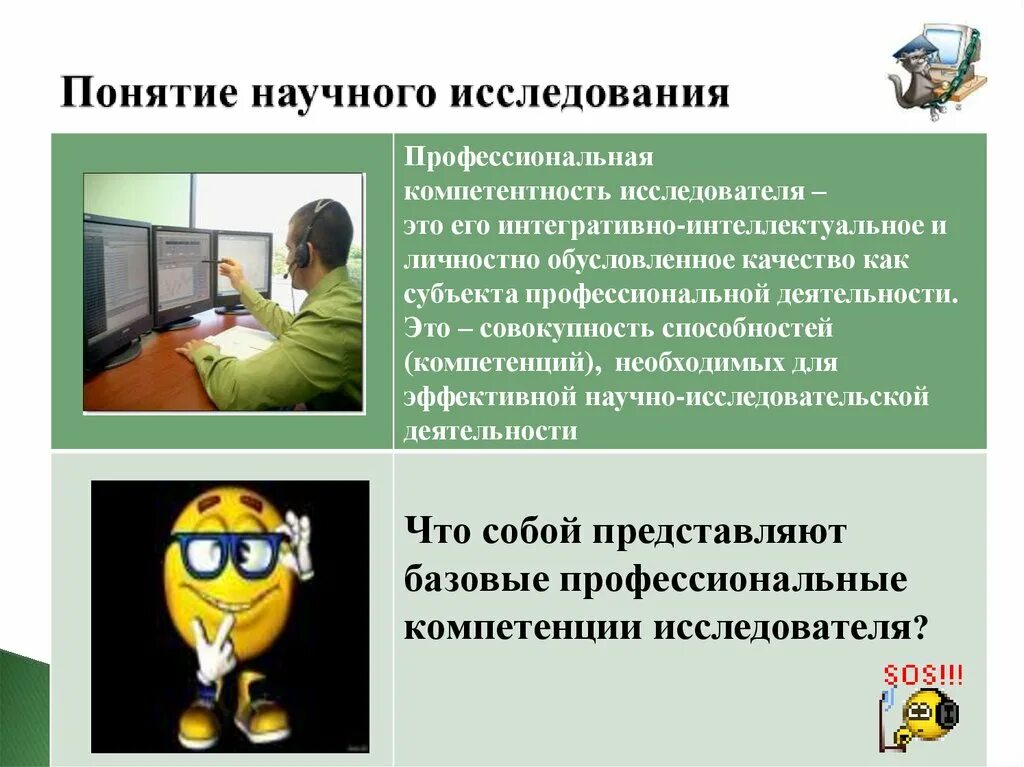 Понятие научного исследования

Профессиональная компетентность исследователя – это его интегративно-интеллектуальное и личностно обусловленное качество как субъекта профессиональной деятельности. Это – совокупность способностей (компетенций), необходимых для эффективной научно-исследовательской деятельности

Что собой представляют базовые профессиональные компетенции исследователя?

SOS!!!